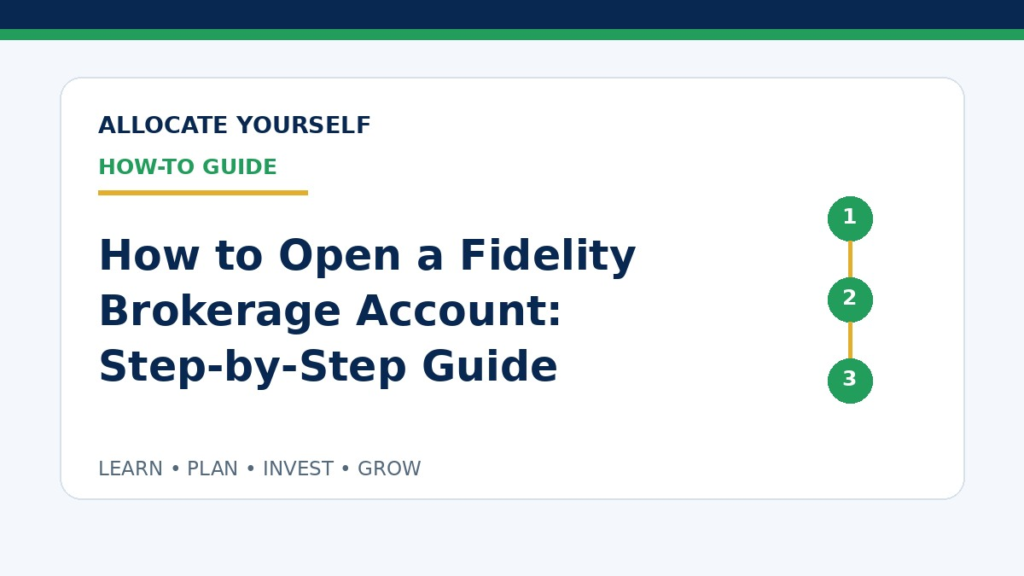 ALLOCATE YOURSELF

HOW-TO GUIDE

How to Open a Fidelity Brokerage Account: Step-by-Step Guide

1

2

3

LEARN • PLAN • INVEST • GROW